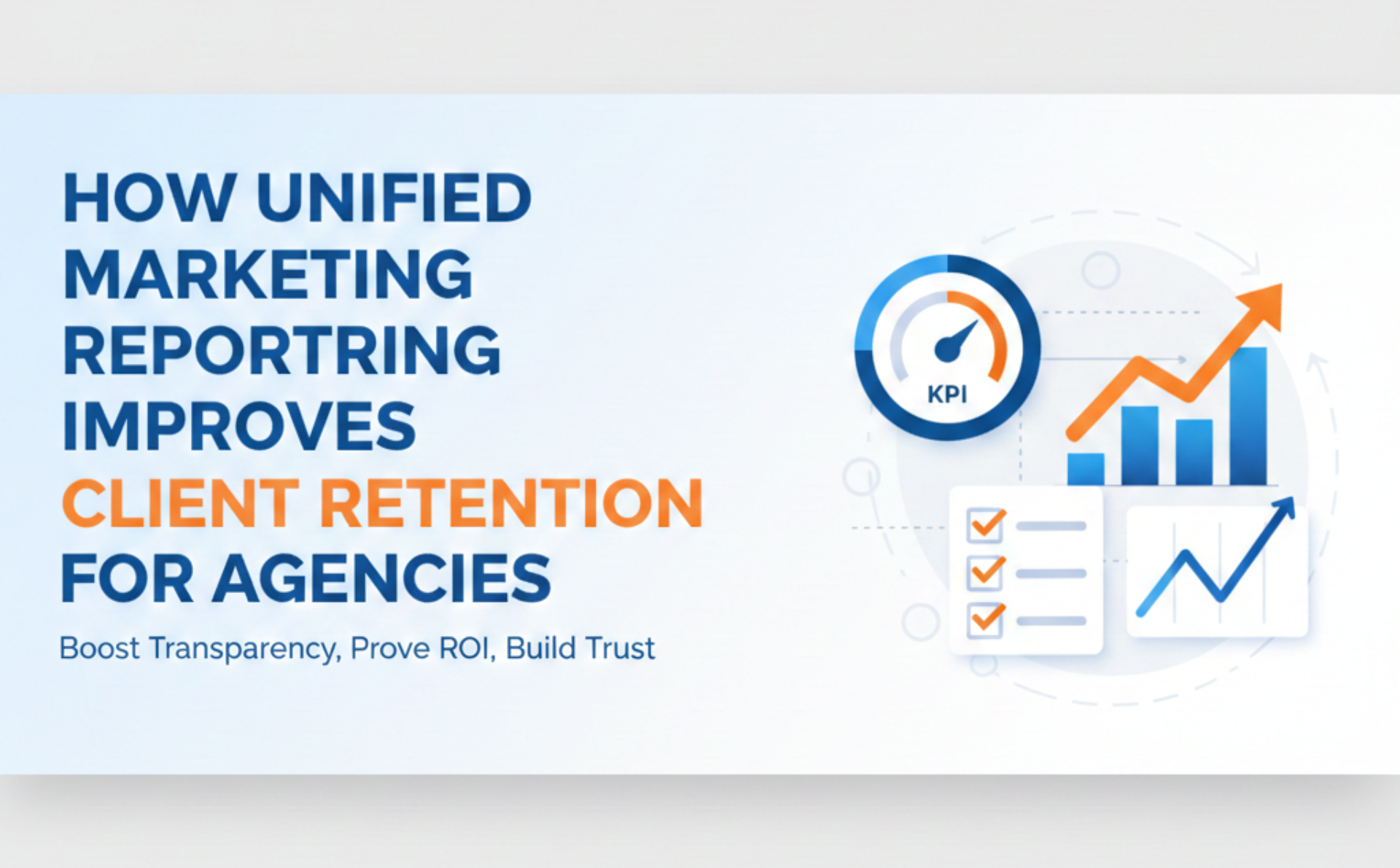 HOW UNIFIED MARKETING REPORTRING IMPROVES CLIENT RETENTION FOR AGENCIES

Boost Transparency, Prove ROI, Build Trust

KPI